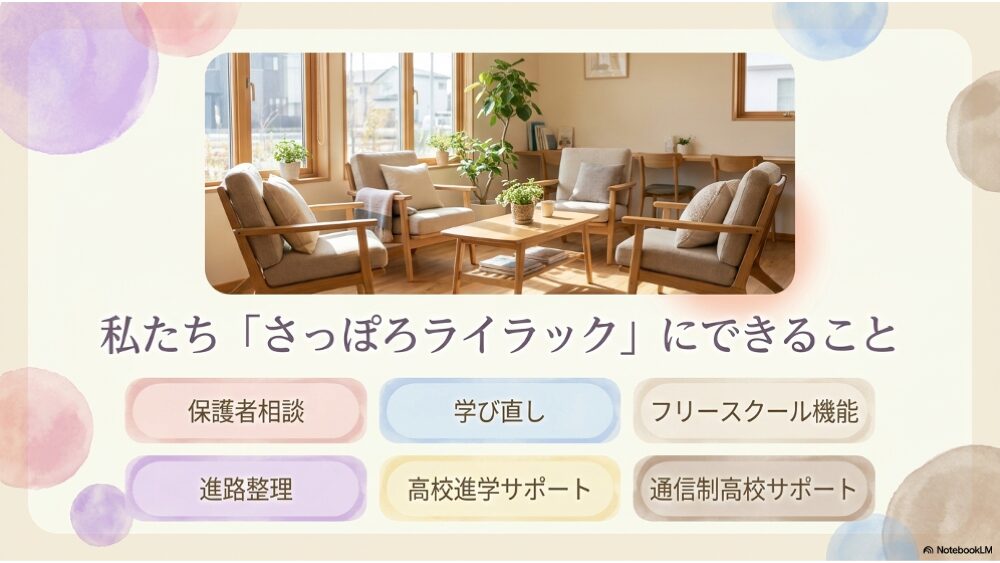 私たち「さっぽろライラック」にできること

保護者相談

学び直し

フリースクール機能

進路整理

高校進学サポート

通信制高校サポート

NotebookLM